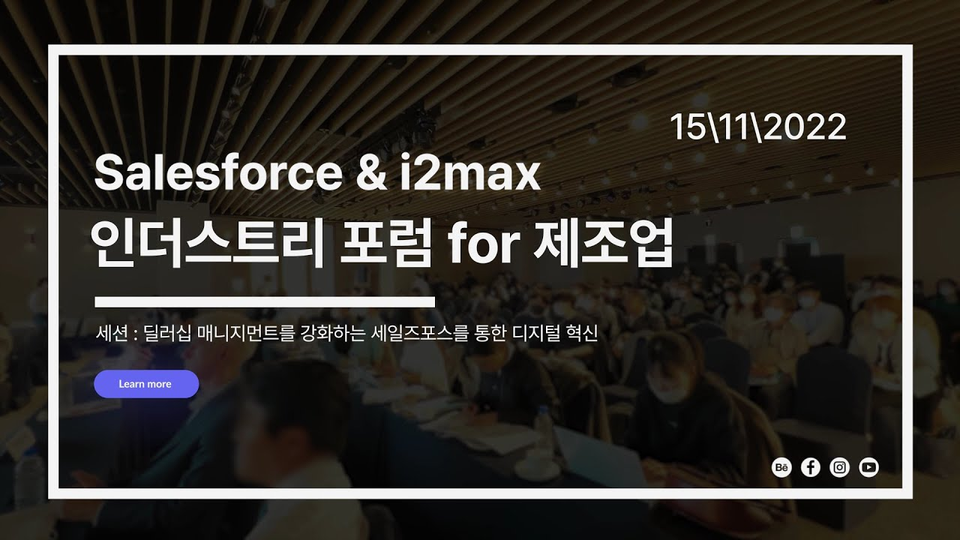 15\11\2022

Salesforce & i2max
인더스트리 포럼 for 제조업

세션 : 딜러십 매니지먼트를 강화하는 세일즈포스를 통한 디지털 혁신

Learn more

Bē